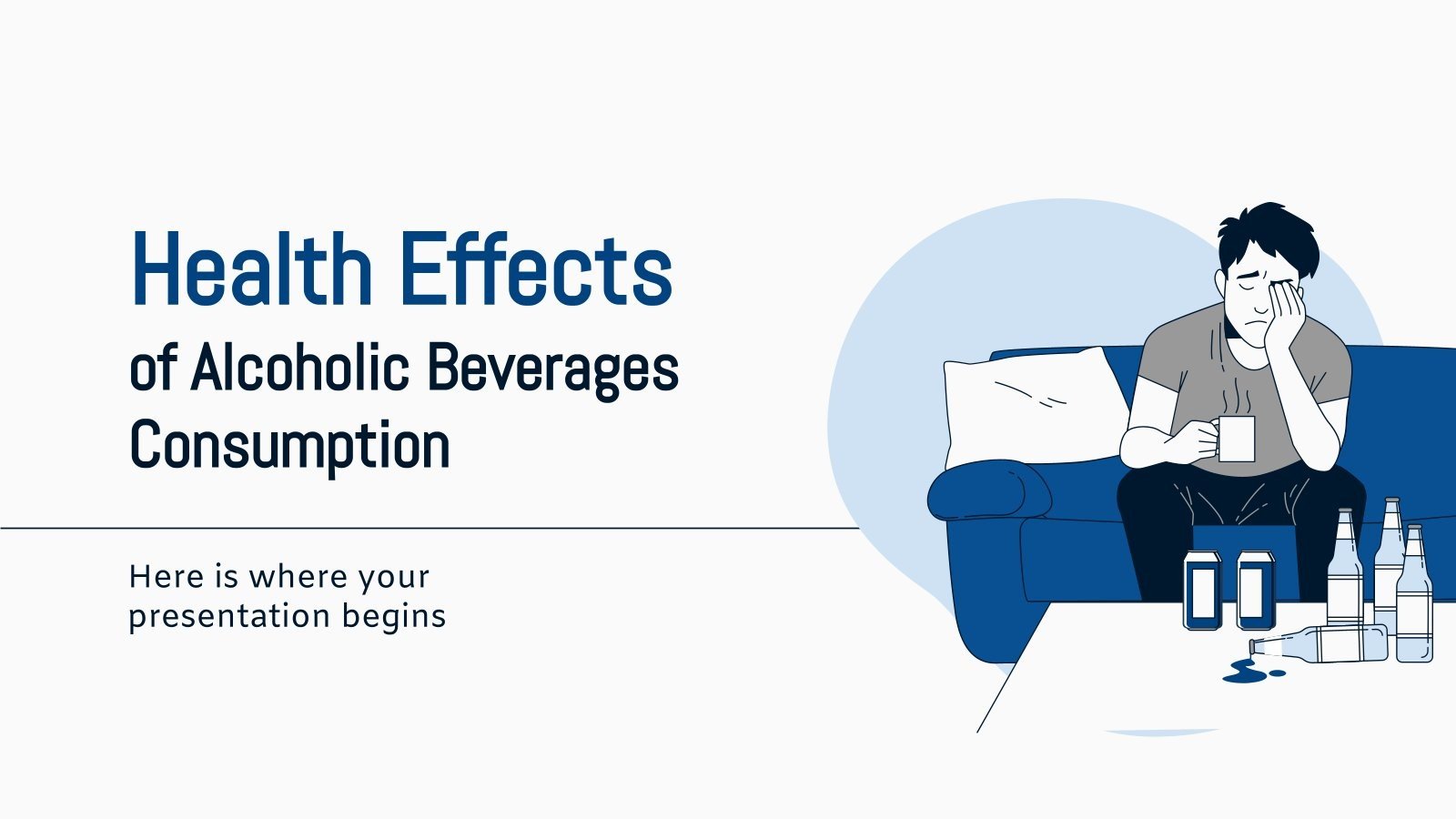 Health Effects
of Alcoholic Beverages Consumption

Here is where your presentation begins